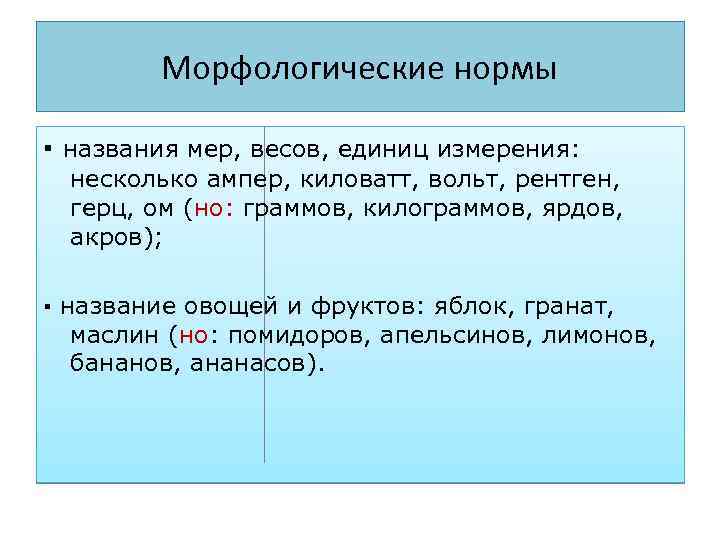 Морфологические нормы

▪ названия мер, весов, единиц измерения: несколько ампер, киловатт, вольт, рентген, герц, ом (но: граммов, килограммов, ярдов, акров);

▪ название овощей и фруктов: яблок, гранат, маслин (но: помидоров, апельсинов, лимонов, бананов, ананасов).